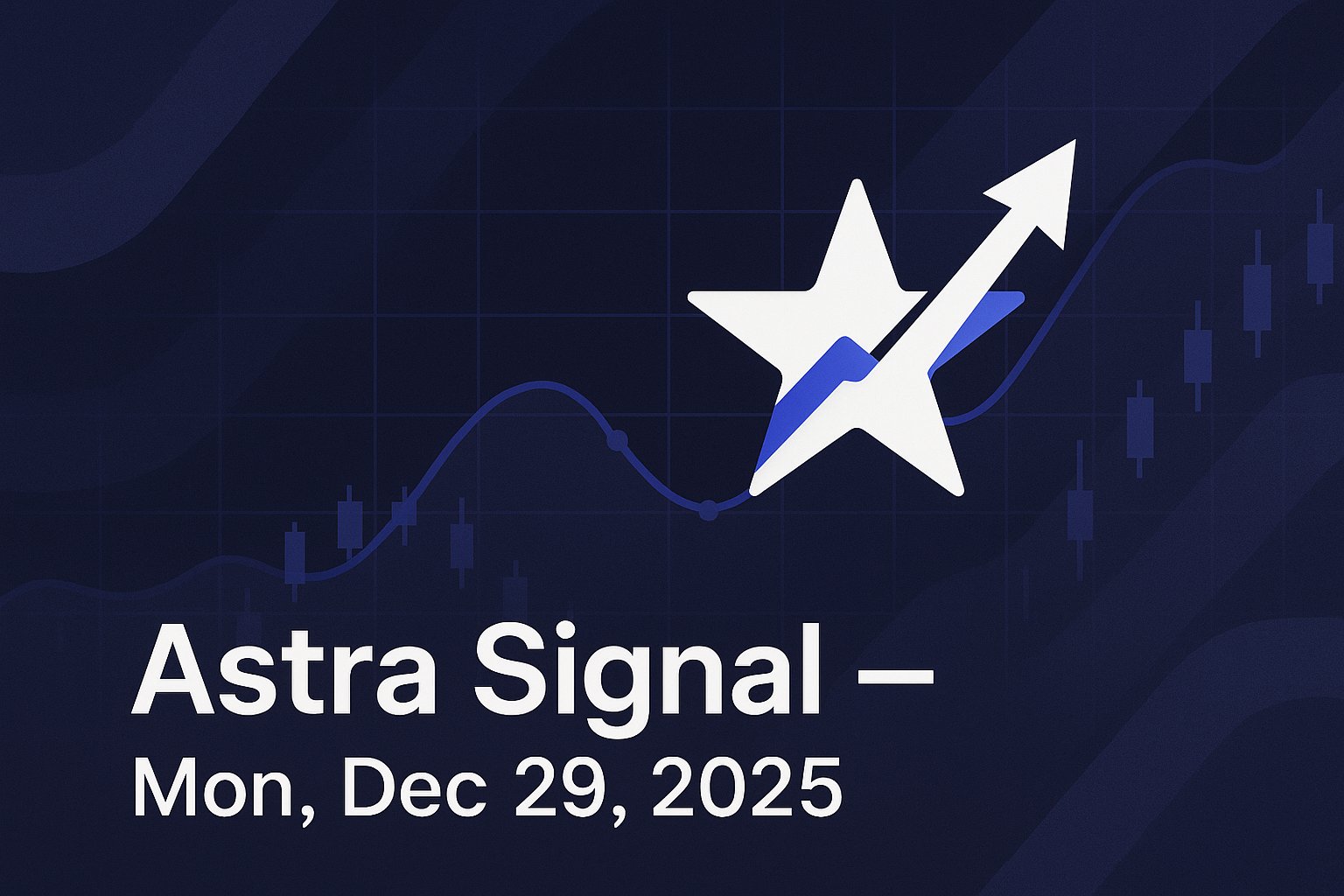 Astra Signal –
Mon, Dec 29, 2025